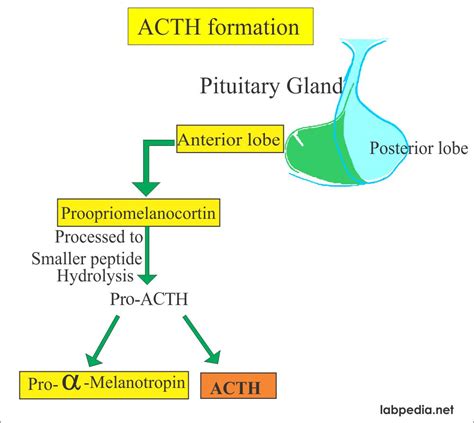 ACTH formation

Pituitary Gland

Anterior lobe

Posterior lobe

Proopriomelanocortin

Processed to
Smaller peptide
Hydrolysis

Pro-ACTH

Pro-$\alpha$-Melanotropin

ACTH

labpedia.net